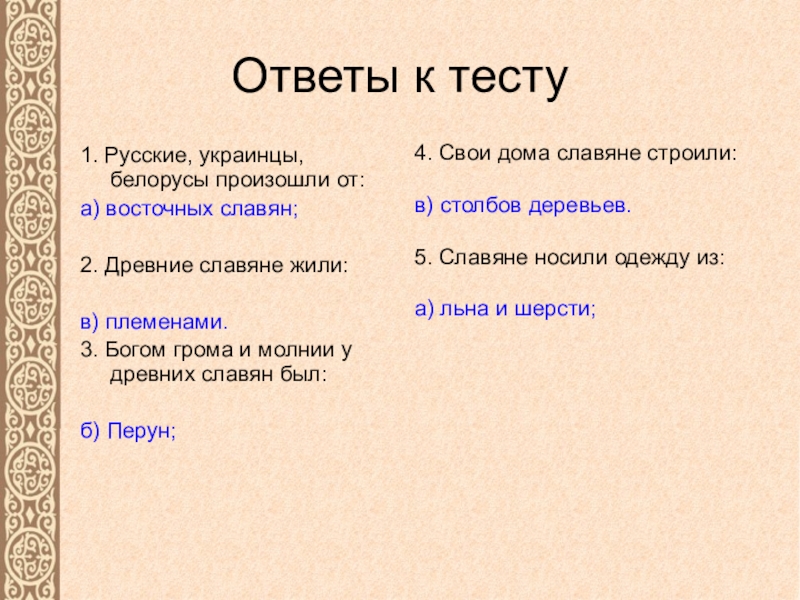 Ответы к тесту

1. Русские, украинцы, белорусы произошли от:

а) восточных славян;

2. Древние славяне жили:

в) племенами.

3. Богом грома и молнии у древних славян был:

б) Перун;

4. Свои дома славяне строили:

в) столбов деревьев.

5. Славяне носили одежду из:

а) льна и шерсти;